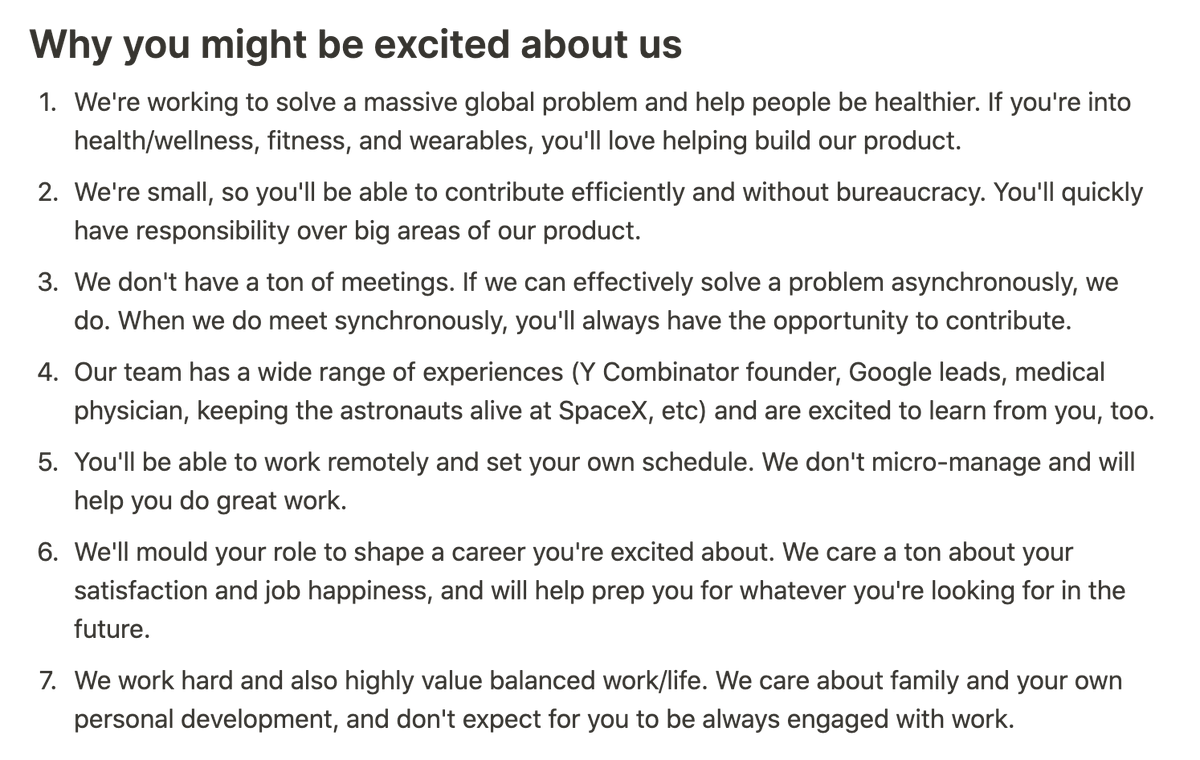 Why you might be excited about us

1. We're working to solve a massive global problem and help people be healthier. If you're into health/wellness, fitness, and wearables, you'll love helping build our product.

2. We're small, so you'll be able to contribute efficiently and without bureaucracy. You'll quickly have responsibility over big areas of our product.

3. We don't have a ton of meetings. If we can effectively solve a problem asynchronously, we do. When we do meet synchronously, you'll always have the opportunity to contribute.

4. Our team has a wide range of experiences (Y Combinator founder, Google leads, medical physician, keeping the astronauts alive at SpaceX, etc) and are excited to learn from you, too.

5. You'll be able to work remotely and set your own schedule. We don't micro-manage and will help you do great work.

6. We'll mould your role to shape a career you're excited about. We care a ton about your satisfaction and job happiness, and will help prep you for whatever you're looking for in the future.

7. We work hard and also highly value balanced work/life. We care about family and your own personal development, and don't expect for you to be always engaged with work.